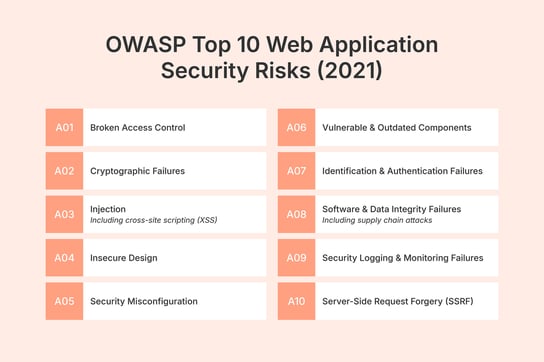 OWASP Top 10 Web Application Security Risks (2021)

A01 Broken Access Control

A02 Cryptographic Failures

A03 Injection
Including cross-site scripting (XSS)

A04 Insecure Design

A05 Security Misconfiguration

A06 Vulnerable & Outdated Components

A07 Identification & Authentication Failures

A08 Software & Data Integrity Failures
Including supply chain attacks

A09 Security Logging & Monitoring Failures

A10 Server-Side Request Forgery (SSRF)